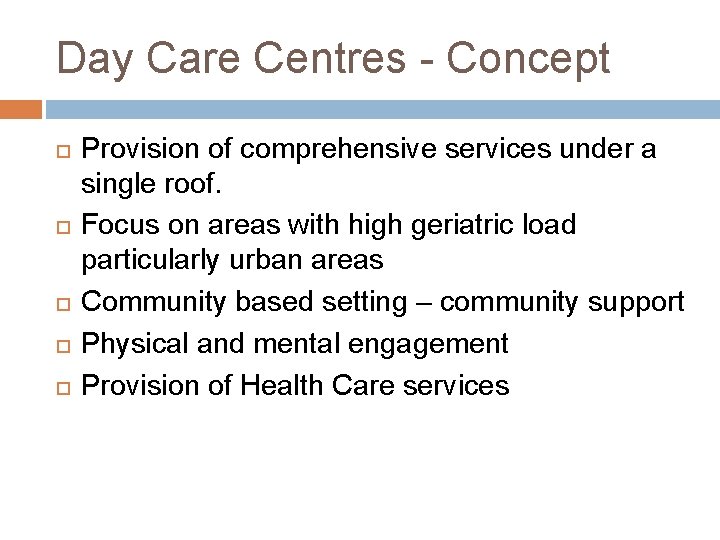 Day Care Centres - Concept

- Provision of comprehensive services under a single roof.
- Focus on areas with high geriatric load particularly urban areas
- Community based setting – community support
- Physical and mental engagement
- Provision of Health Care services